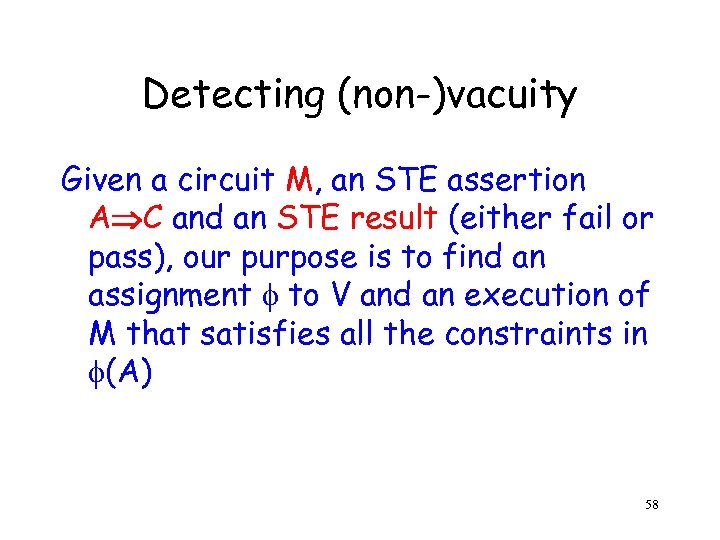 Detecting (non-)vacuity

Given a circuit M, an STE assertion $A \Rightarrow C$ and an STE result (either fail or pass), our purpose is to find an assignment $\phi$ to V and an execution of M that satisfies all the constraints in $\phi(A)$

58